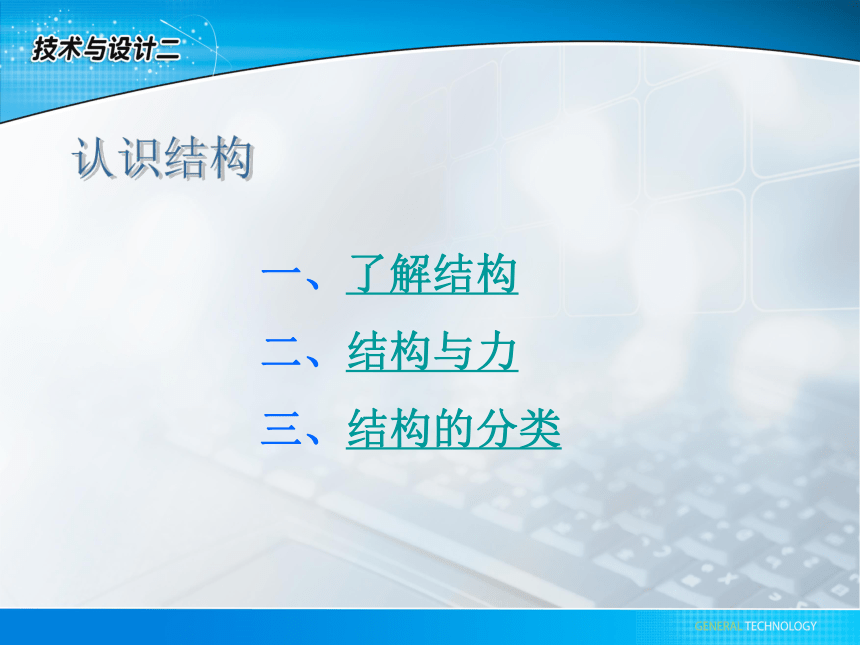 技术与设计二

认识结构

一、了解结构

二、结构与力

三、结构的分类

GENERAL TECHNOLOGY